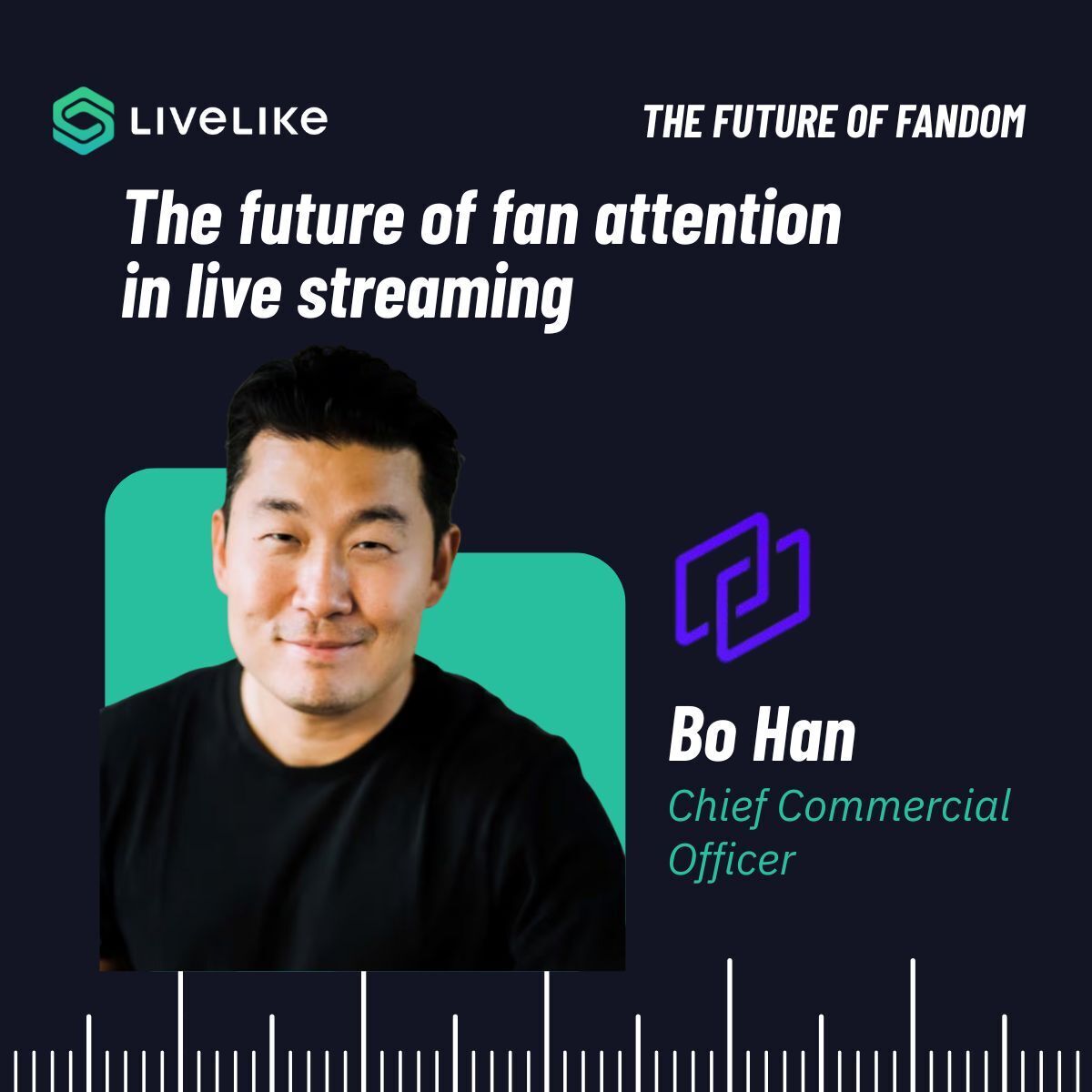 LIVELIKE

THE FUTURE OF FANDOM

The future of fan attention in live streaming

Bo Han

Chief Commercial Officer